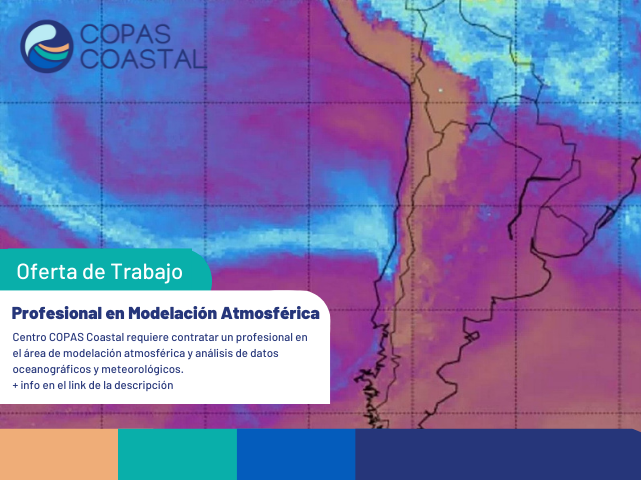 COPAS
COASTAL

Oferta de Trabajo

Profesional en Modelación Atmosférica

Centro COPAS Coastal requiere contratar un profesional en el área de modelación atmosférica y análisis de datos oceanográficos y meteorológicos.
+ info en el link de la descripción